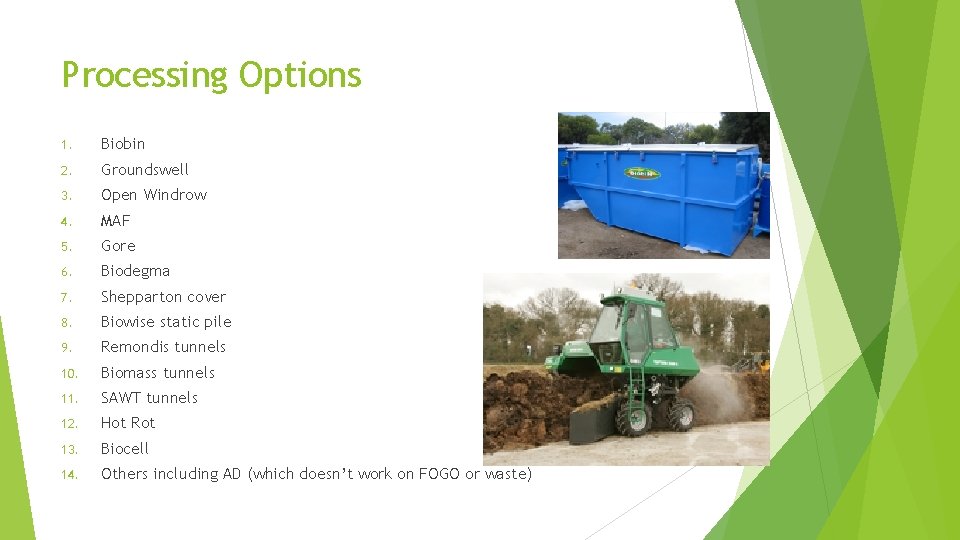 Processing Options

1. Biobin
2. Groundswell
3. Open Windrow
4. MAF
5. Gore
6. Biodegma
7. Shepparton cover
8. Biowise static pile
9. Remondis tunnels
10. Biomass tunnels
11. SAWT tunnels
12. Hot Rot
13. Biocell
14. Others including AD (which doesn't work on FOGO or waste)